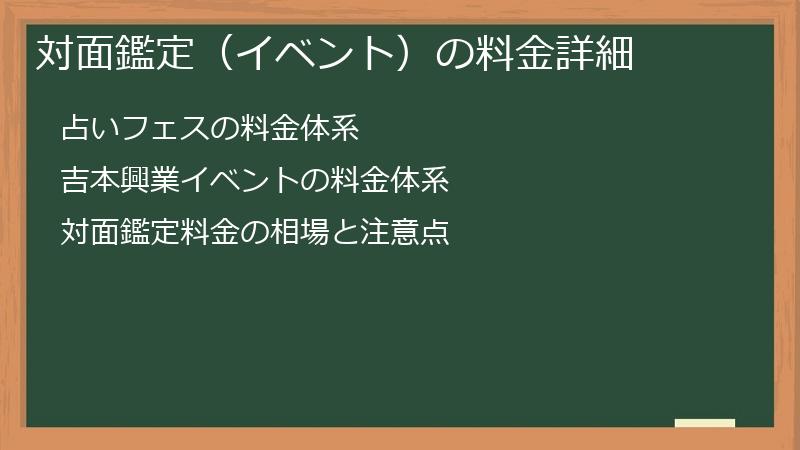 対面鑑定（イベント）の料金詳細

占いフェスの料金体系

吉本興業イベントの料金体系

対面鑑定料金の相場と注意点